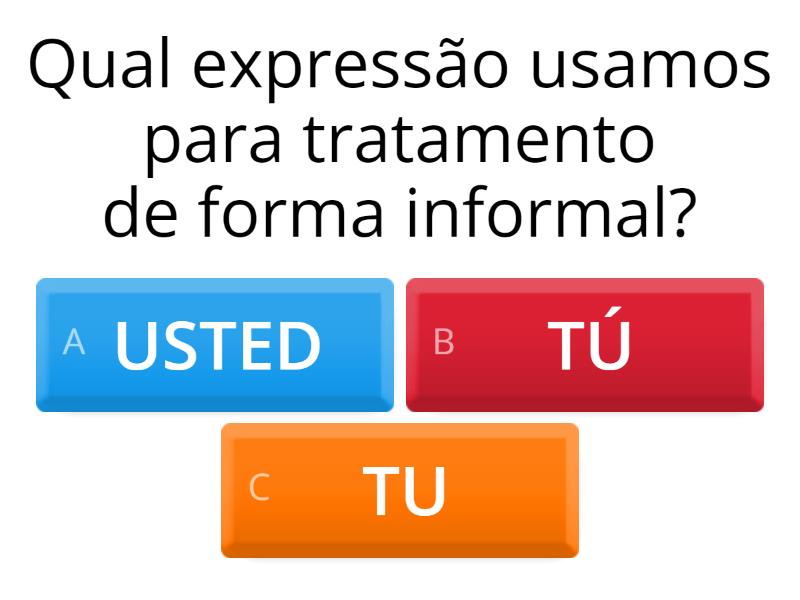 Qual expressão usamos para tratamento de forma informal?

A USTED

B TÚ

C TU